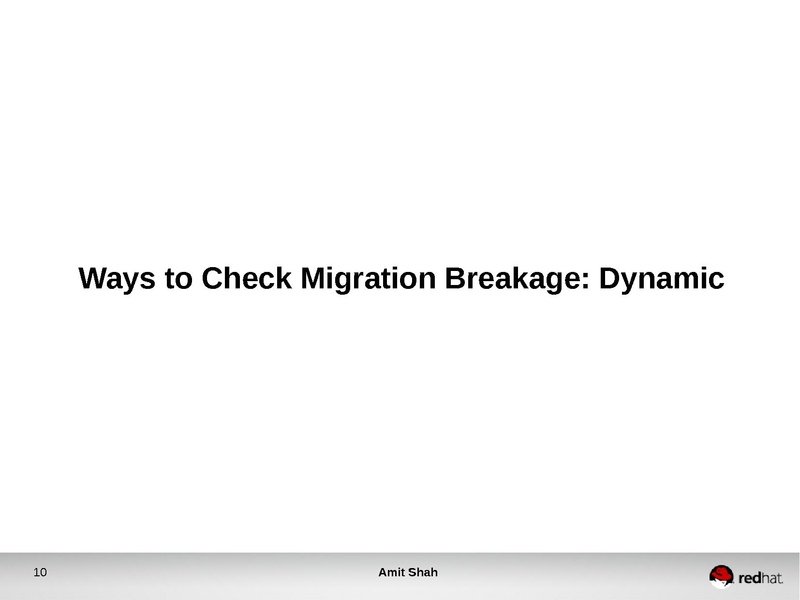 Ways to Check Migration Breakage: Dynamic

10

Amit Shah

redhat.